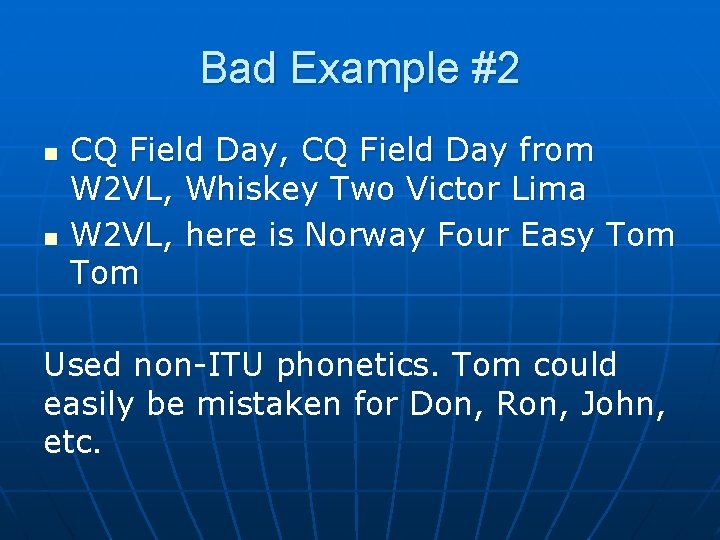 Bad Example #2

- CQ Field Day, CQ Field Day from W2VL, Whiskey Two Victor Lima
- W2VL, here is Norway Four Easy Tom Tom

Used non-ITU phonetics. Tom could easily be mistaken for Don, Ron, John, etc.